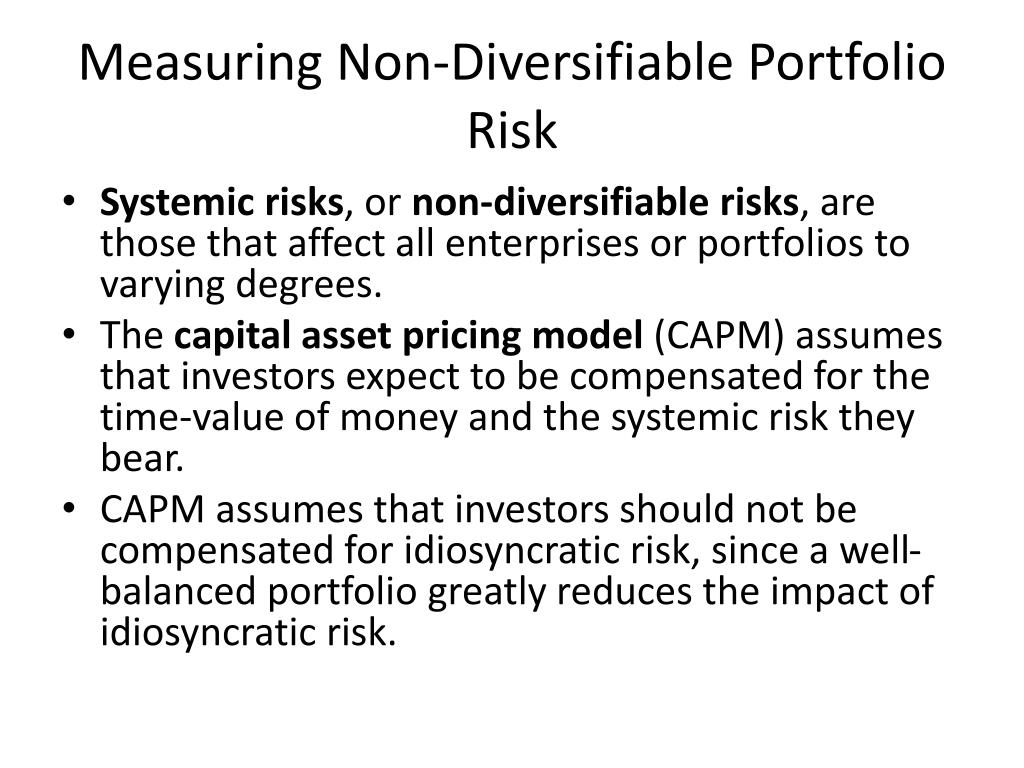 Measuring Non-Diversifiable Portfolio Risk

• Systemic risks, or non-diversifiable risks, are those that affect all enterprises or portfolios to varying degrees.
• The capital asset pricing model (CAPM) assumes that investors expect to be compensated for the time-value of money and the systemic risk they bear.
• CAPM assumes that investors should not be compensated for idiosyncratic risk, since a well-balanced portfolio greatly reduces the impact of idiosyncratic risk.